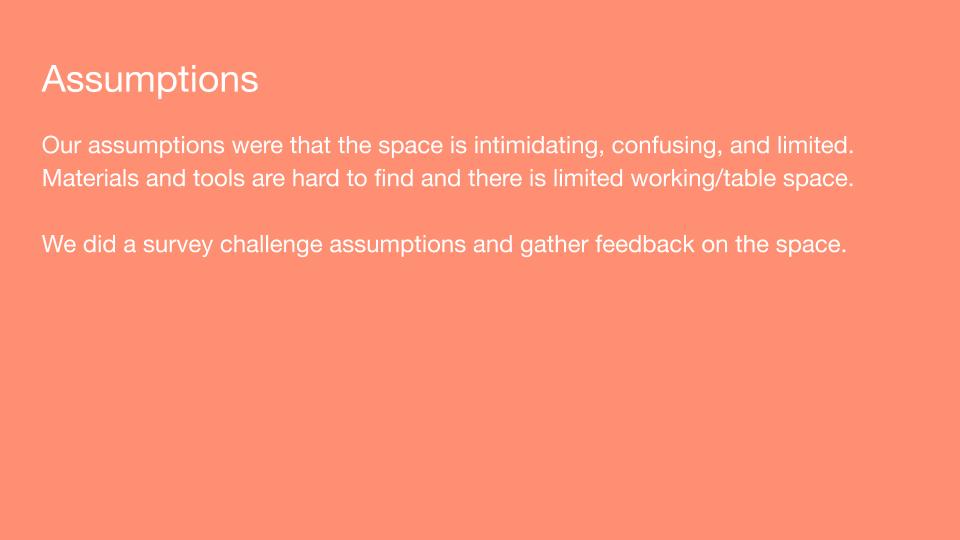 Assumptions

Our assumptions were that the space is intimidating, confusing, and limited. Materials and tools are hard to find and there is limited working/table space.

We did a survey challenge assumptions and gather feedback on the space.